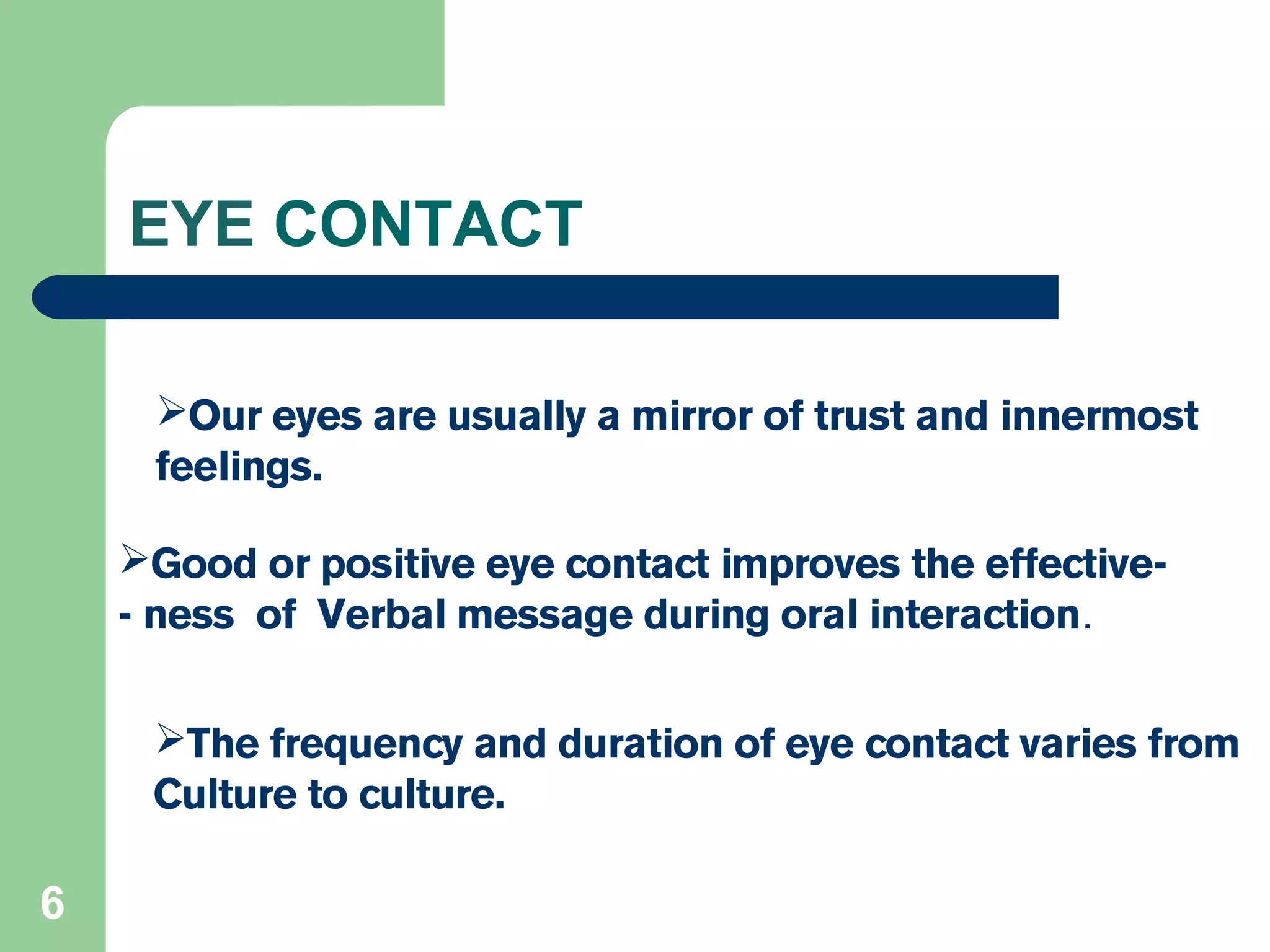 EYE CONTACT

➢Our eyes are usually a mirror of trust and innermost feelings.

➢Good or positive eye contact improves the effective- - ness of Verbal message during oral interaction.

➢The frequency and duration of eye contact varies from Culture to culture.

6